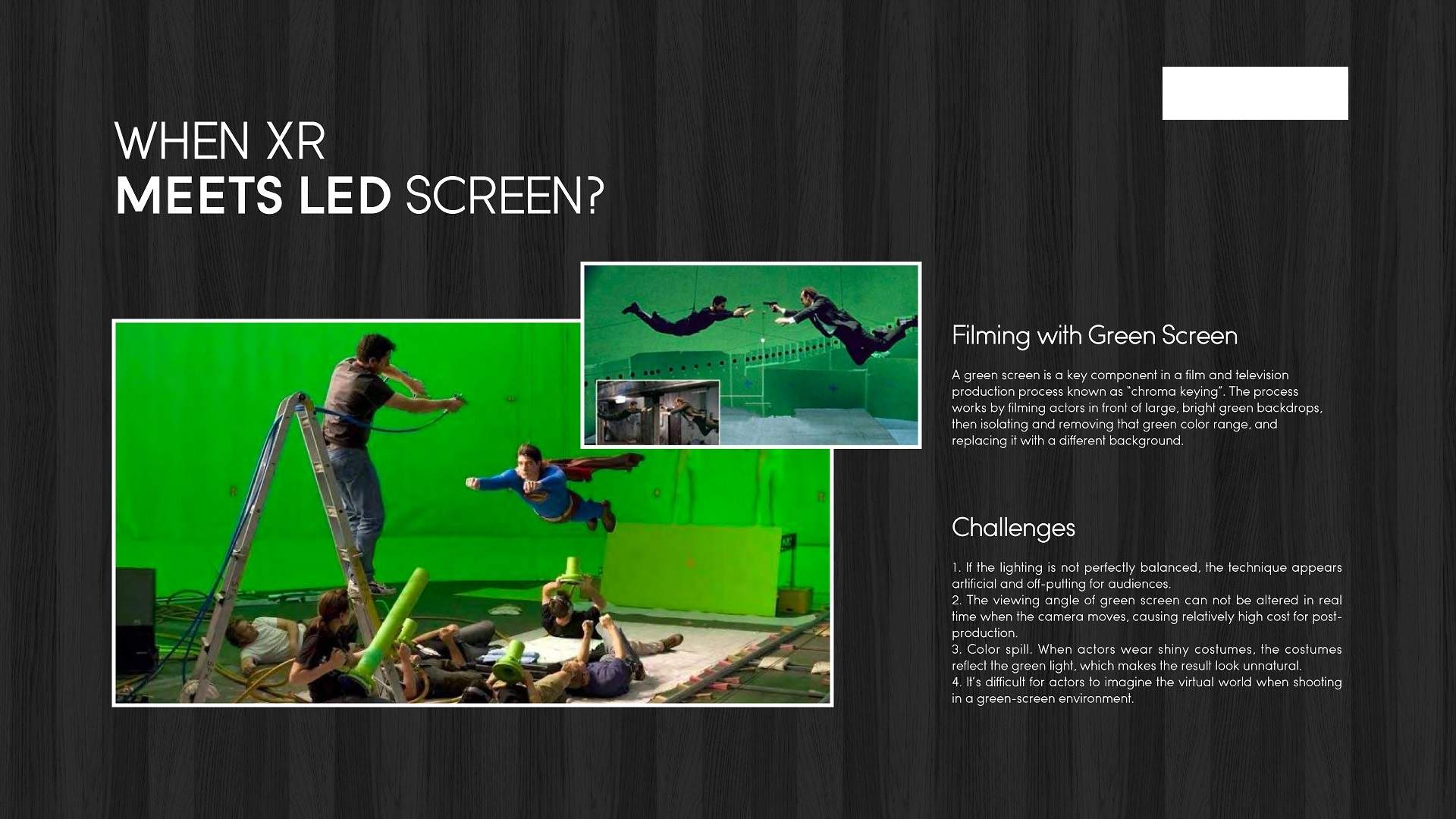 WHEN XR
MEETS LED SCREEN?

Filming with Green Screen

A green screen is a key component in a film and television production process known as "chroma keying". The process works by filming actors in front of large, bright green backdrops, then isolating and removing that green color range, and replacing it with a different background.

Challenges

1. If the lighting is not perfectly balanced, the technique appears artificial and off-putting for audiences.
2. The viewing angle of green screen can not be altered in real time when the camera moves, causing relatively high cost for post-production.
3. Color spill. When actors wear shiny costumes, the costumes reflect the green light, which makes the result look unnatural.
4. It's difficult for actors to imagine the virtual world when shooting in a green-screen environment.